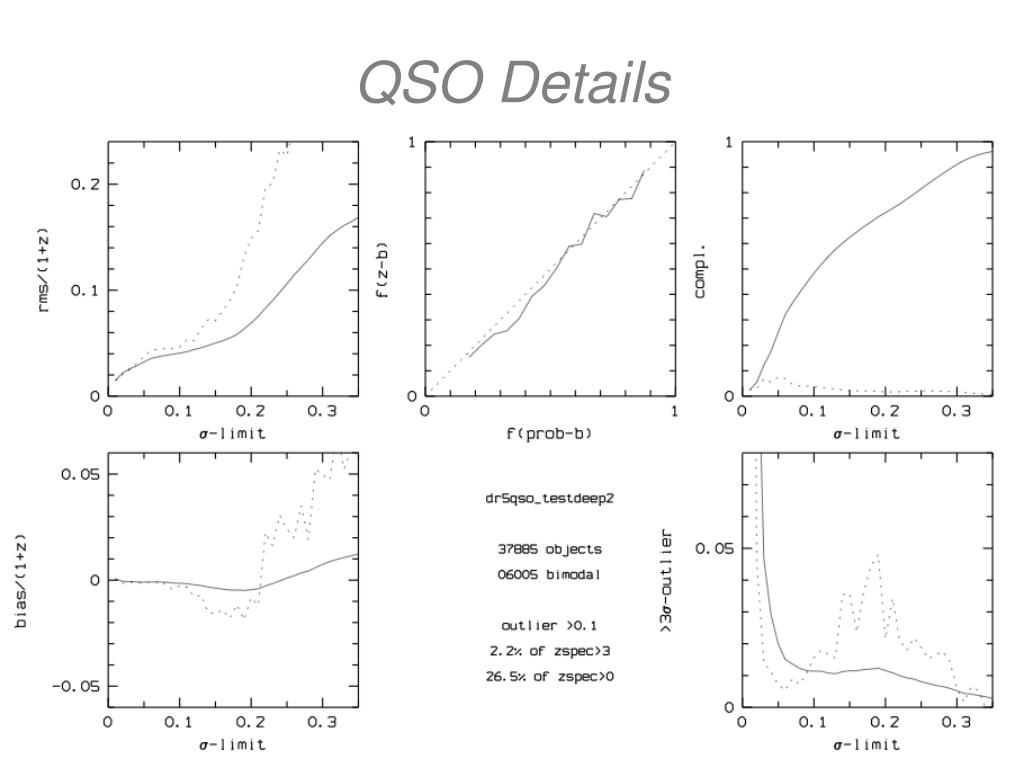 QSO Details

rms/(1+z)

0.2

0.1

0

0

0.1

0.2

0.3

$\sigma$-limit

f(z-b)

1

0

0

1

f(prob-b)

compl.

1

0

0

0.1

0.2

0.3

$\sigma$-limit

bias/(1+z)

0.05

0

-0.05

0

0.1

0.2

0.3

$\sigma$-limit

dr5qso_testdeep2

37885 objects

06005 bimodal

outlier >0.1

2.2% of zspec>3

26.5% of zspec>0

>3$\sigma$-outlier

0.05

0

0

0.1

0.2

0.3

$\sigma$-limit